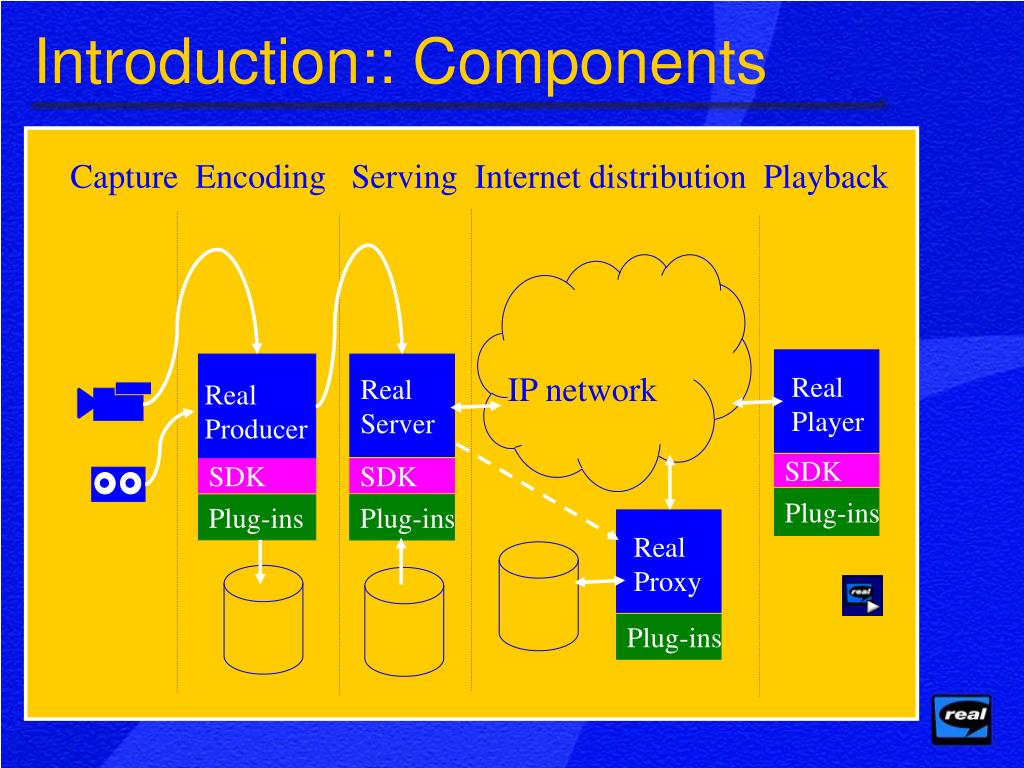 Introduction:: Components

Capture Encoding Serving Internet distribution Playback

Real Producer
SDK
Plug-ins

Real Server
SDK
Plug-ins

IP network

Real Proxy
Plug-ins

Real Player
SDK
Plug-ins

real

real